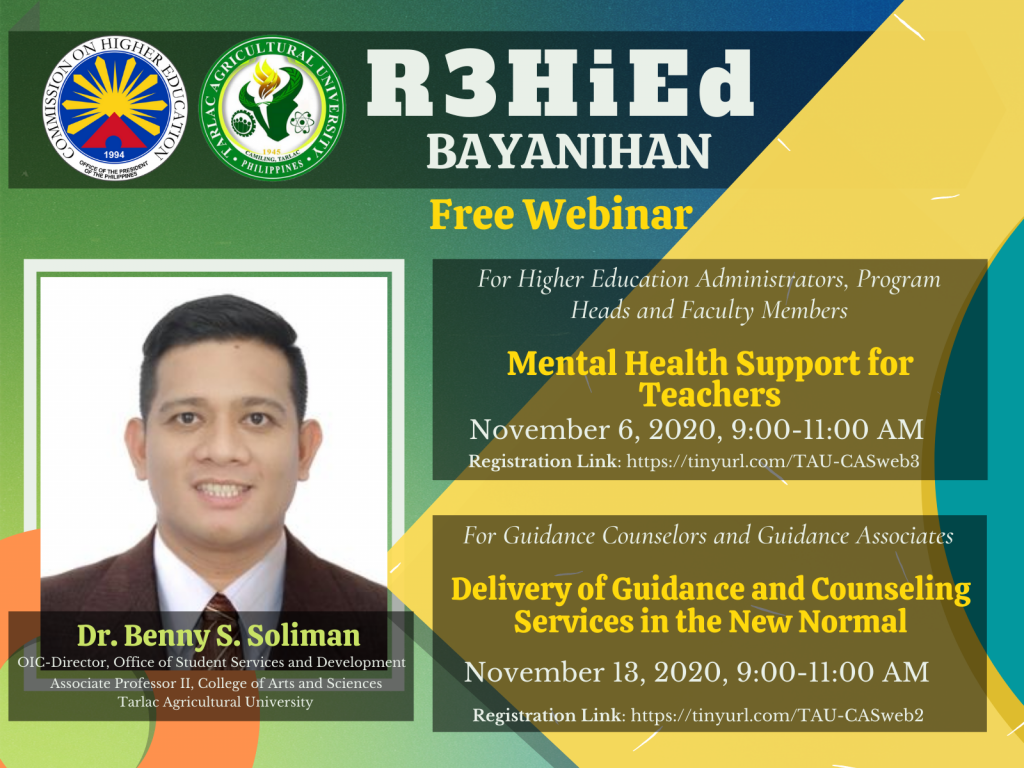 COMMISSION ON HIGHER EDUCATION
1994
OFFICE OF THE PRESIDENT OF THE PHILIPPINES

TARLAC AGRICULTURAL UNIVERSITY
1945
CAMILING, TARLAC
PHILIPPINES

R3HiEd
BAYANIHAN

Free Webinar

For Higher Education Administrators, Program Heads and Faculty Members

Mental Health Support for Teachers

November 6, 2020, 9:00-11:00 AM

Registration Link: https://tinyurl.com/TAU-CASweb3

For Guidance Counselors and Guidance Associates

Delivery of Guidance and Counseling Services in the New Normal

November 13, 2020, 9:00-11:00 AM

Registration Link: https://tinyurl.com/TAU-CASweb2

Dr. Benny S. Soliman
OIC-Director, Office of Student Services and Development
Associate Professor II, College of Arts and Sciences
Tarlac Agricultural University